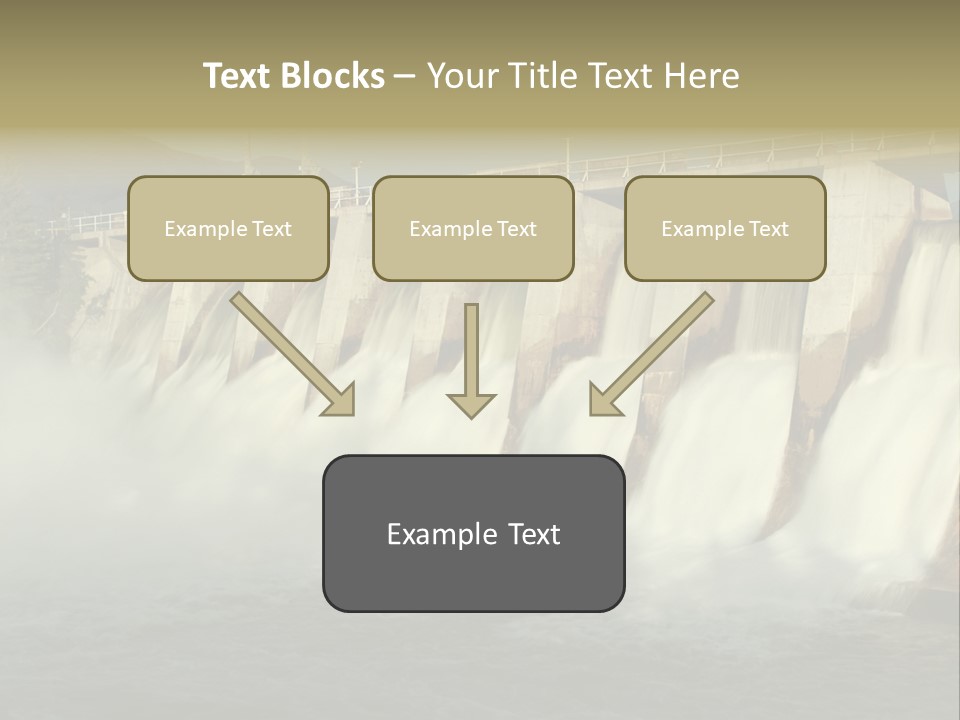 Text Blocks – Your Title Text Here

Example Text

Example Text

Example Text

Example Text